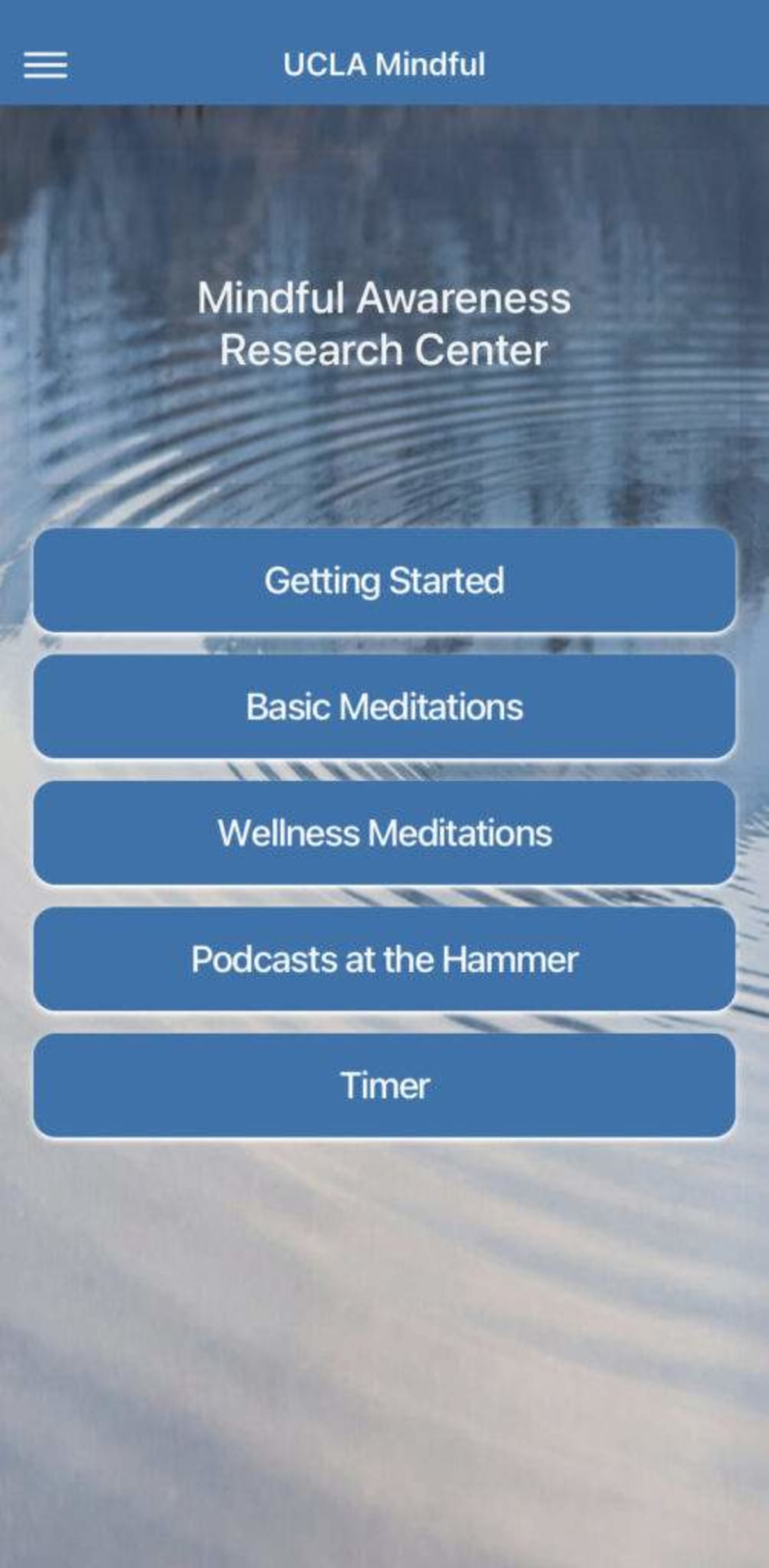 UCLA Mindful

Mindful Awareness Research Center

Getting Started

Basic Meditations

Wellness Meditations

Podcasts at the Hammer

Timer